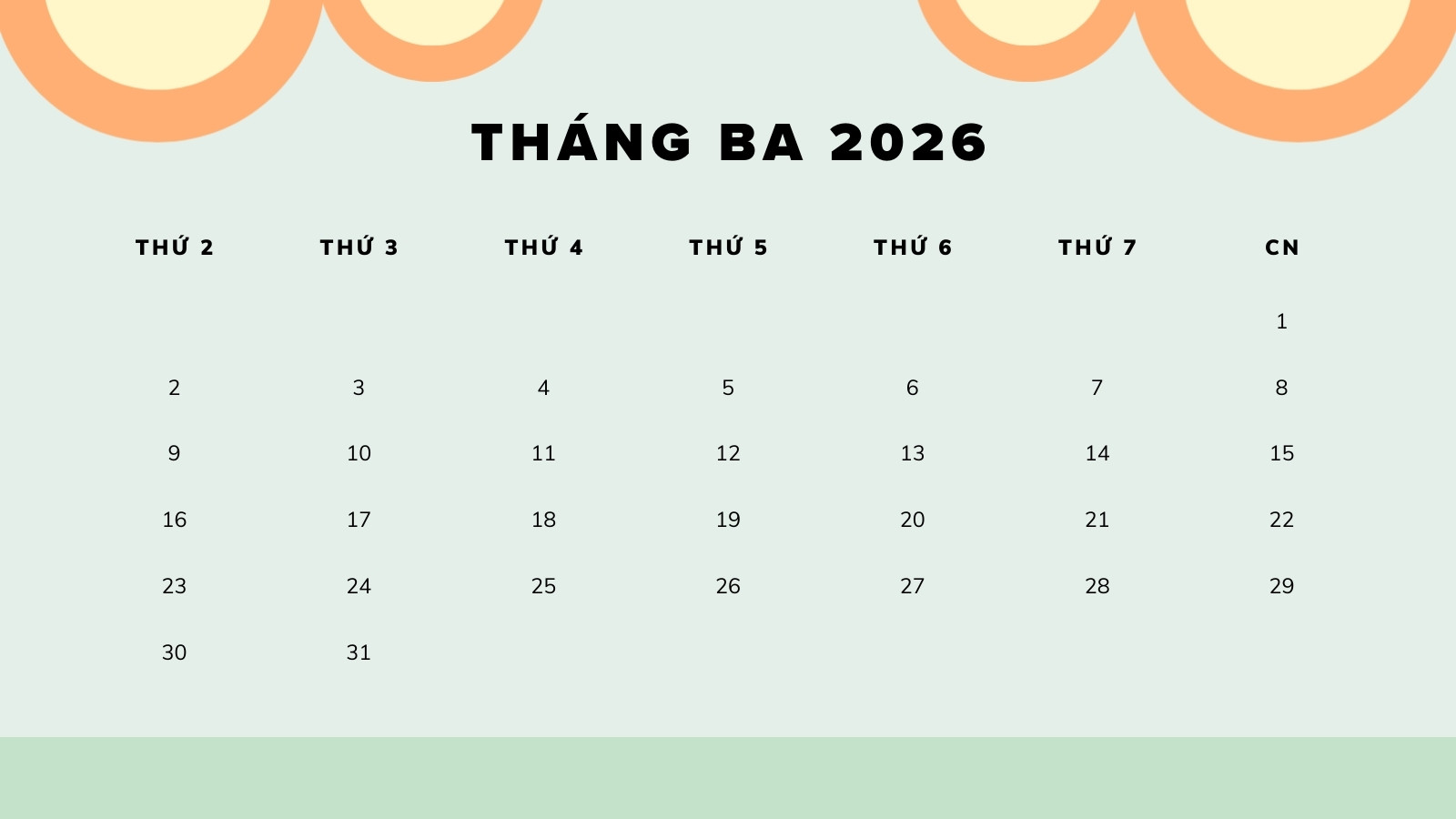 THÁNG BA 2026

| THỨ 2 | THỨ 3 | THỨ 4 | THỨ 5 | THỨ 6 | THỨ 7 | CN |
|---|---|---|---|---|---|---|
| | | | | | | 1 |
| 2 | 3 | 4 | 5 | 6 | 7 | 8 |
| 9 | 10 | 11 | 12 | 13 | 14 | 15 |
| 16 | 17 | 18 | 19 | 20 | 21 | 22 |
| 23 | 24 | 25 | 26 | 27 | 28 | 29 |
| 30 | 31 | | | | | |